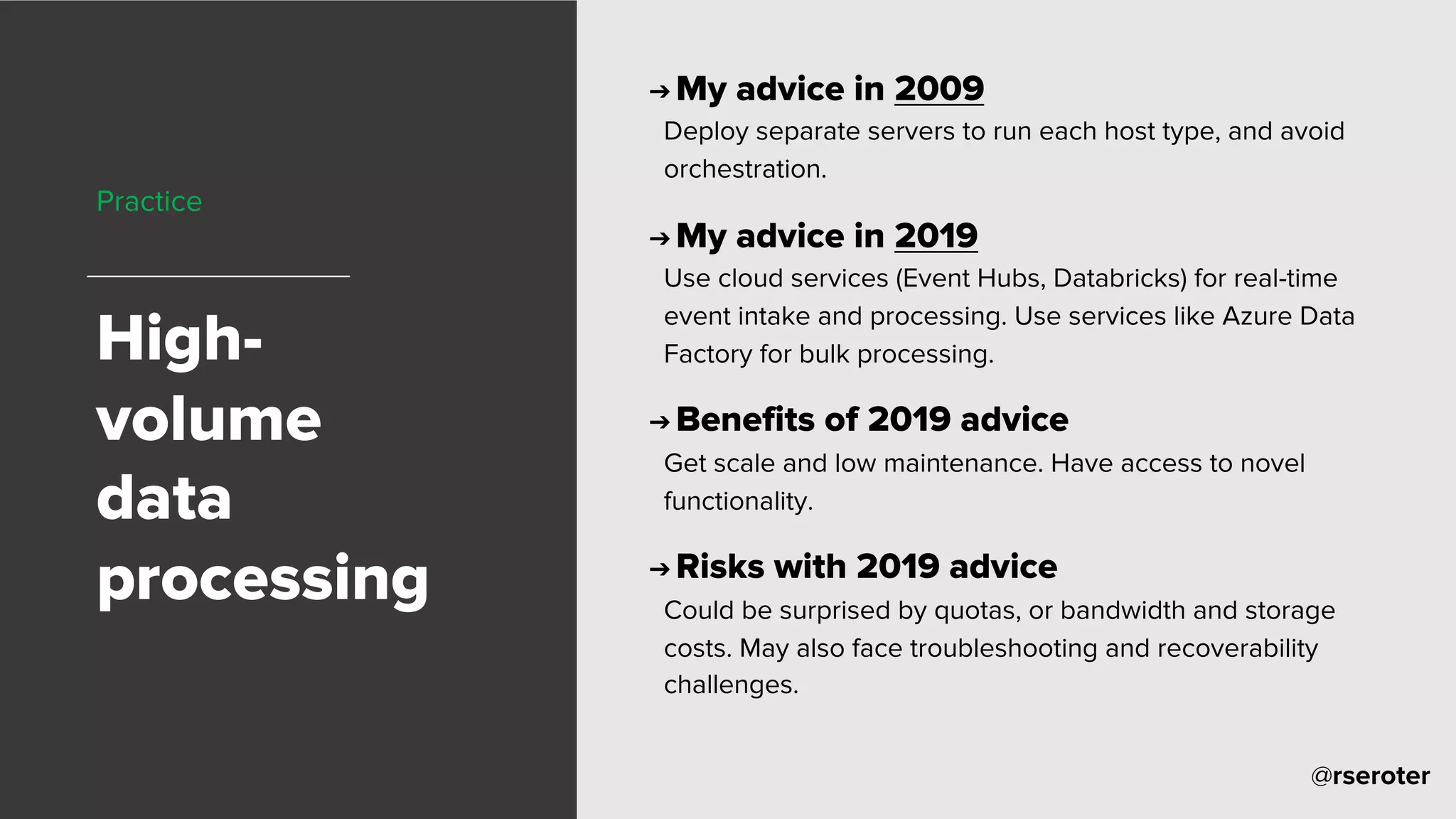 Practice

High-volume data processing

→ My advice in 2009
Deploy separate servers to run each host type, and avoid orchestration.

→ My advice in 2019
Use cloud services (Event Hubs, Databricks) for real-time event intake and processing. Use services like Azure Data Factory for bulk processing.

→ Benefits of 2019 advice
Get scale and low maintenance. Have access to novel functionality.

→ Risks with 2019 advice
Could be surprised by quotas, or bandwidth and storage costs. May also face troubleshooting and recoverability challenges.

@rseroter